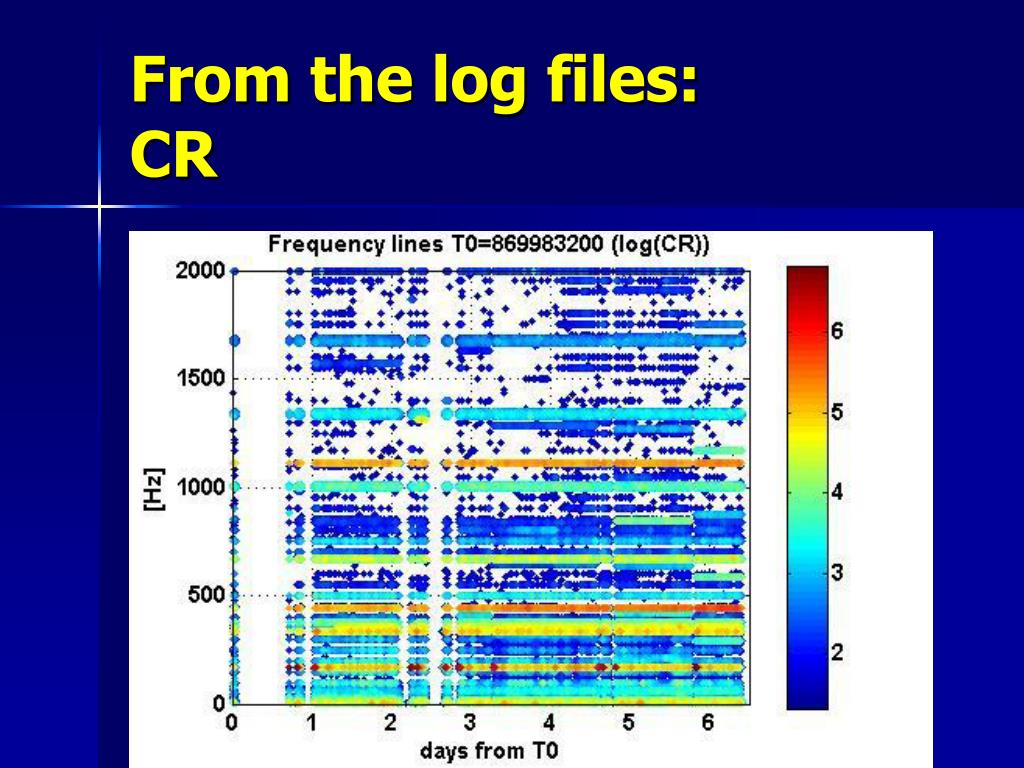 From the log files:
CR

Frequency lines T0=869983200 (log(CR))

2000
1500
1000
500
0
[Hz]

0 1 2 3 4 5 6
days from T0

6
5
4
3
2